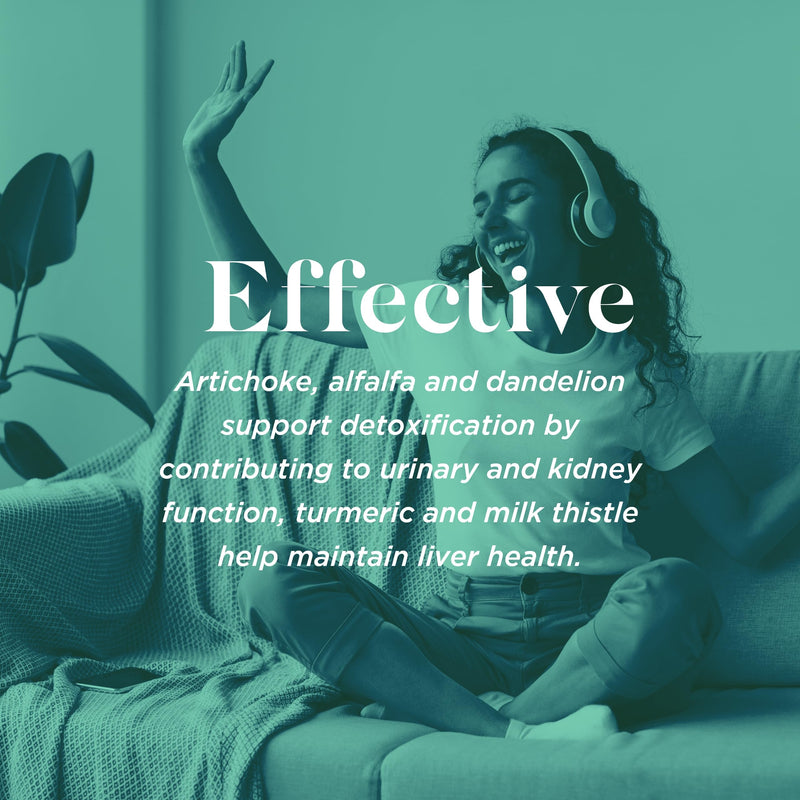 Effective

Artichoke, alfalfa and dandelion support detoxification by contributing to urinary and kidney function, turmeric and milk thistle help maintain liver health.